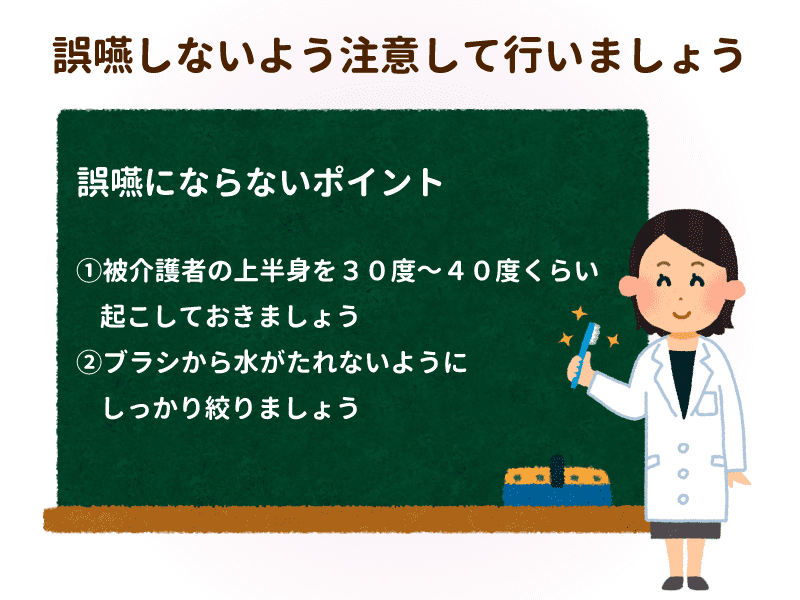 誤嚥しないよう注意して行いましょう

誤嚥にならないポイント

①被介護者の上半身を３０度～４０度くらい起こしておきましょう

②ブラシから水がたれないようにしっかり絞りましょう